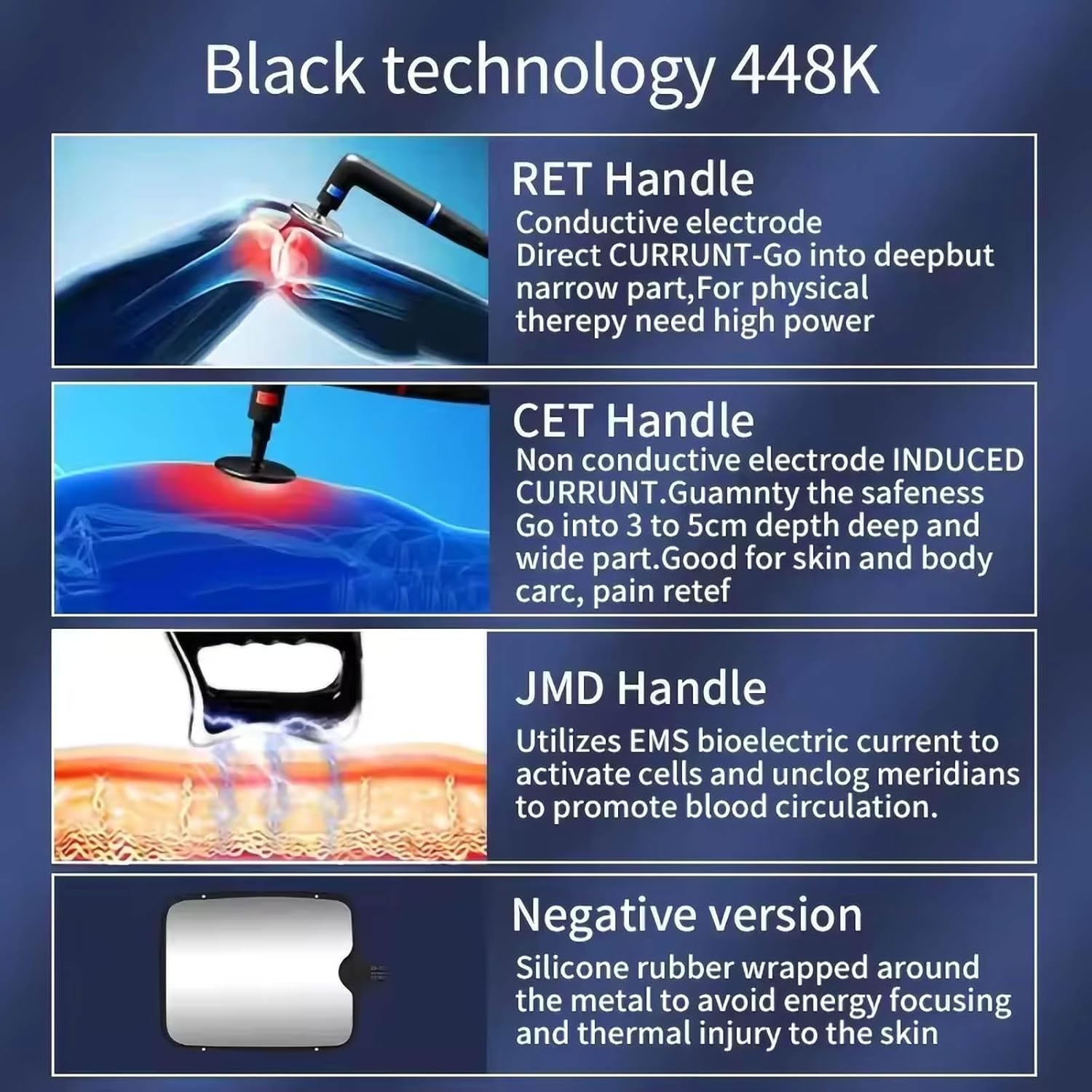 Black technology 448K

RET Handle

Conductive electrode
Direct CURRUNT-Go into deepbut narrow part,For physical therepy need high power

CET Handle

Non conductive electrode INDUCED CURRUNT.Guamnty the safeness Go into 3 to 5cm depth deep and wide part.Good for skin and body carc, pain retef

JMD Handle

Utilizes EMS bioelectric current to activate cells and unclog meridians to promote blood circulation.

Negative version

Silicone rubber wrapped around the metal to avoid energy focusing and thermal injury to the skin